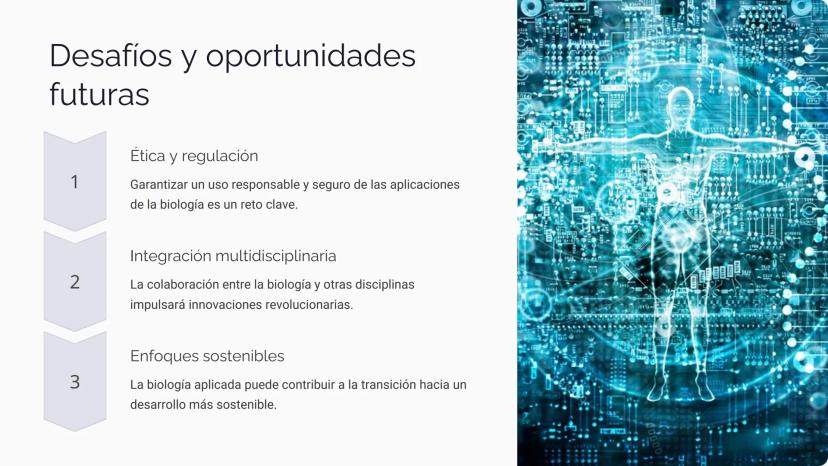 Desafíos y oportunidades futuras

1

Ética y regulación

Garantizar un uso responsable y seguro de las aplicaciones de la biología es un reto clave.

2

Integración multidisciplinaria

La colaboración entre la biología y otras disciplinas impulsará innovaciones revolucionarias.

3

Enfoques sostenibles

La biología aplicada puede contribuir a la transición hacia un desarrollo más sostenible.